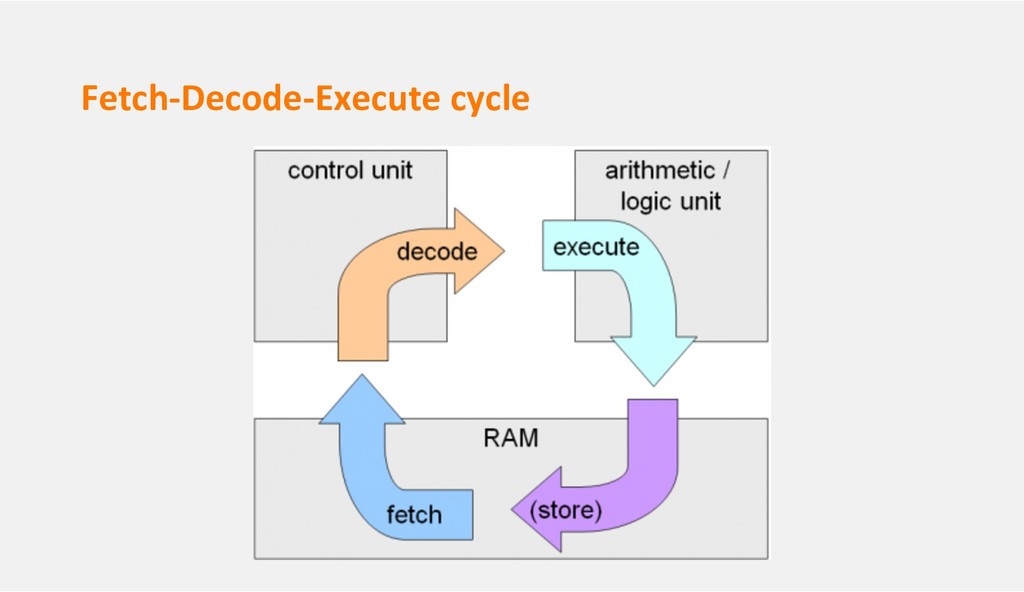 Fetch-Decode-Execute cycle

control unit

arithmetic / logic unit

decode

execute

RAM

fetch

(store)